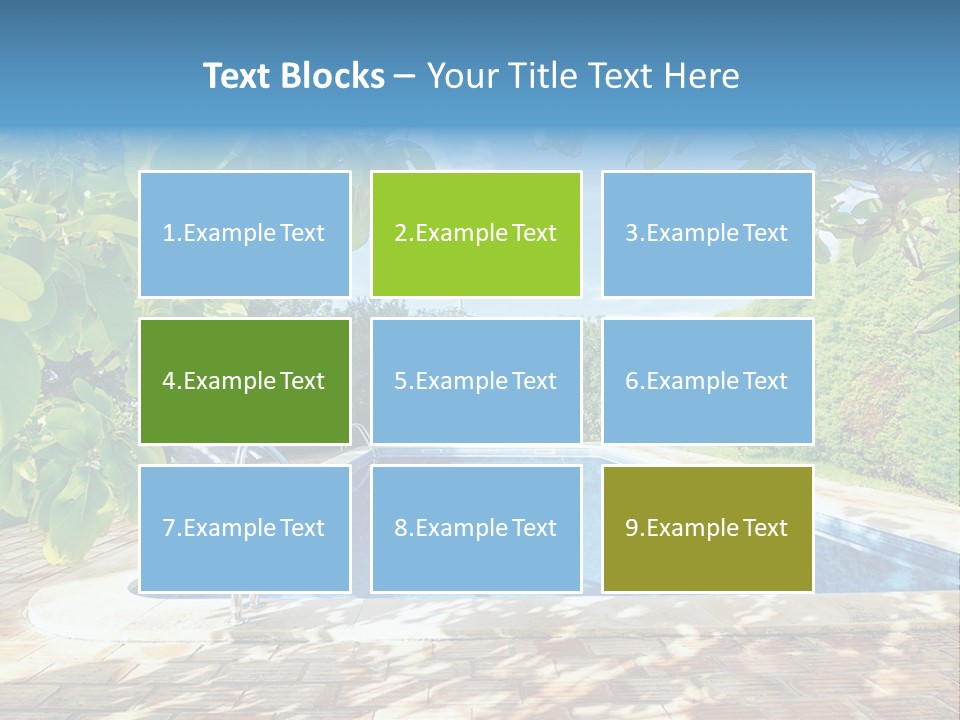 Text Blocks – Your Title Text Here

1.Example Text

2.Example Text

3.Example Text

4.Example Text

5.Example Text

6.Example Text

7.Example Text

8.Example Text

9.Example Text